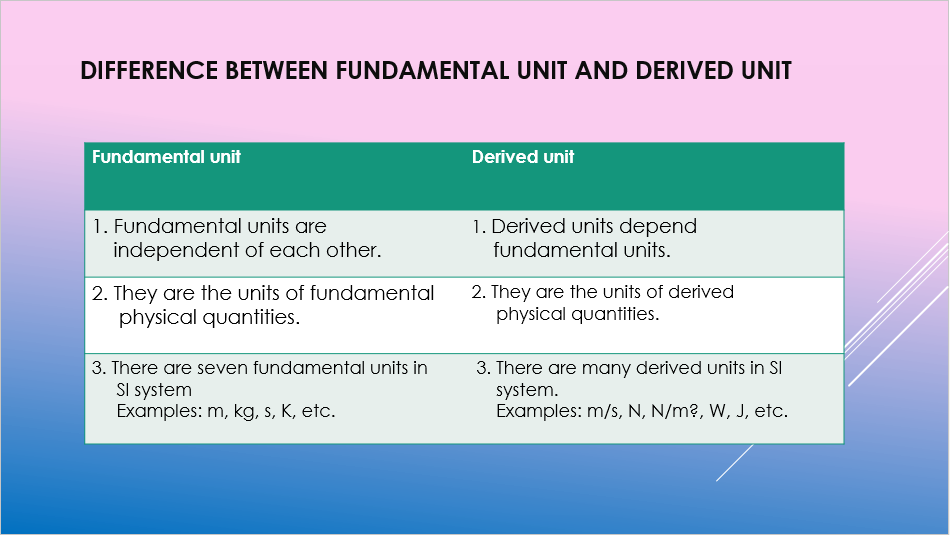 DIFFERENCE BETWEEN FUNDAMENTAL UNIT AND DERIVED UNIT

| Fundamental unit | Derived unit |
|---|---|
| 1. Fundamental units are independent of each other. | 1. Derived units depend fundamental units. |
| 2. They are the units of fundamental physical quantities. | 2. They are the units of derived physical quantities. |
| 3. There are seven fundamental units in SI system Examples: m, kg, s, K, etc. | 3. There are many derived units in SI system. Examples: m/s, N, N/m?, W, J, etc. |